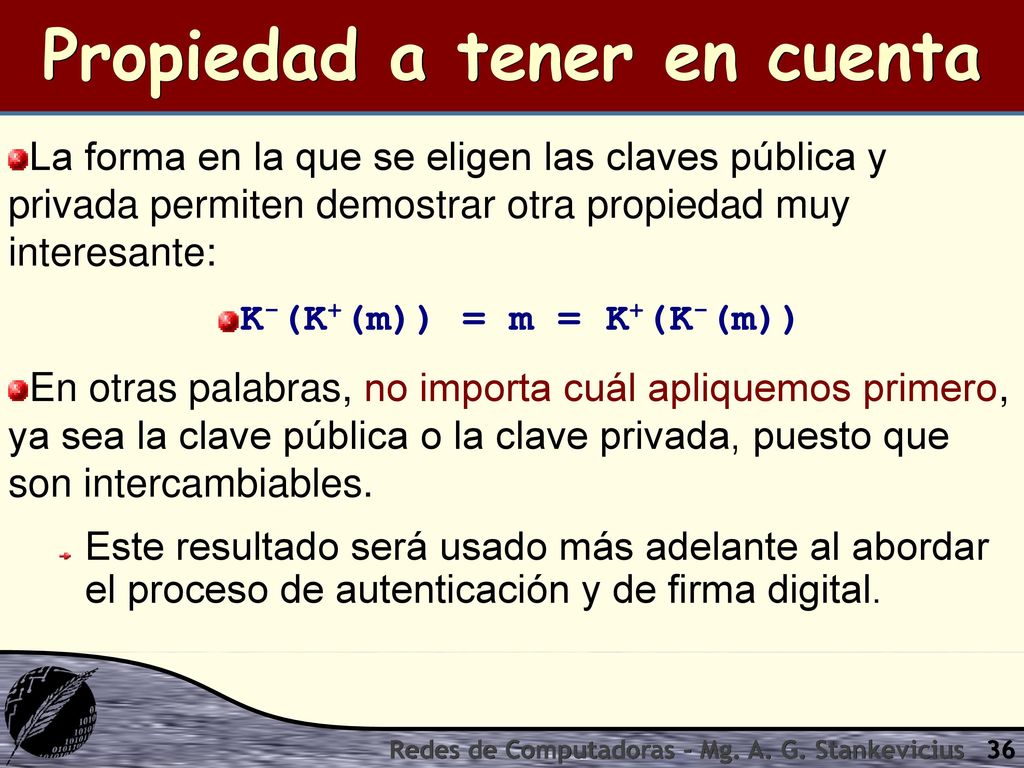 Propiedad a tener en cuenta

La forma en la que se eligen las claves pública y privada permiten demostrar otra propiedad muy interesante:

$K^-(K^+(m)) = m = K^+(K^-(m))$

En otras palabras, no importa cuál apliquemos primero, ya sea la clave pública o la clave privada, puesto que son intercambiables.

Este resultado será usado más adelante al abordar el proceso de autenticación y de firma digital.

Redes de Computadoras - Mg. A. G. Stankevicius 36